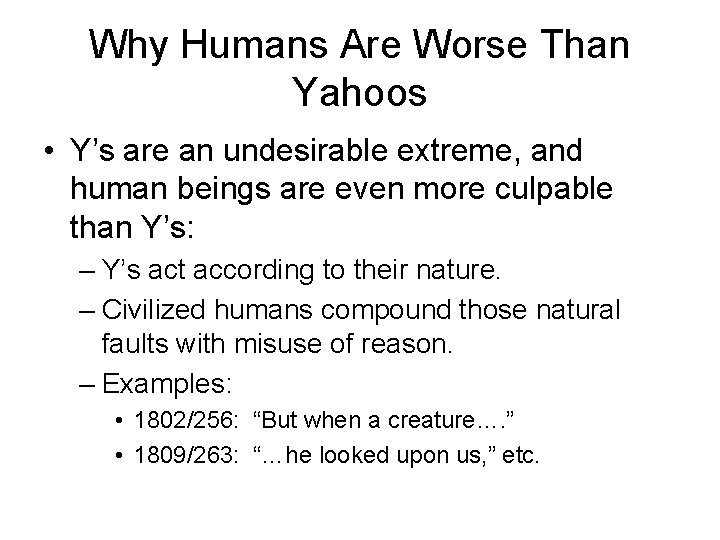 Why Humans Are Worse Than Yahoos

• Y’s are an undesirable extreme, and human beings are even more culpable than Y’s:
– Y’s act according to their nature.
– Civilized humans compound those natural faults with misuse of reason.
– Examples:
• 1802/256: “But when a creature….”
• 1809/263: “…he looked upon us,” etc.